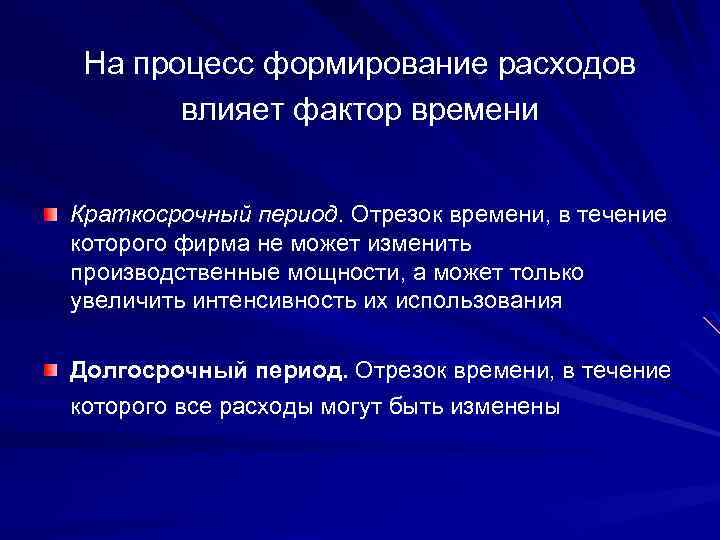 На процесс формирование расходов влияет фактор времени

Краткосрочный период. Отрезок времени, в течение которого фирма не может изменить производственные мощности, а может только увеличить интенсивность их использования

Долгосрочный период. Отрезок времени, в течение которого все расходы могут быть изменены